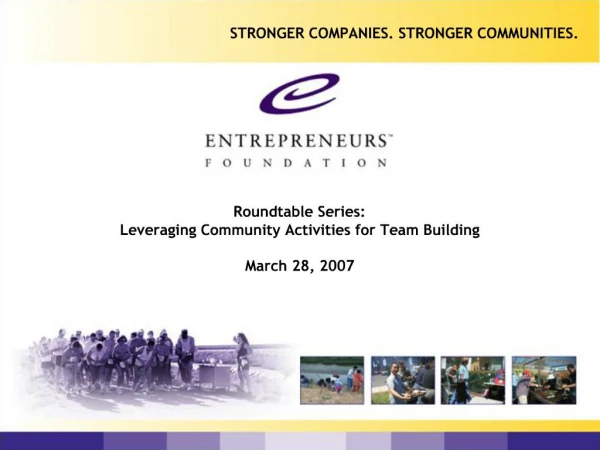 STRONGER COMPANIES. STRONGER COMMUNITIES.

ENTREPRENEURS™
FOUNDATION

Roundtable Series:
Leveraging Community Activities for Team Building

March 28, 2007